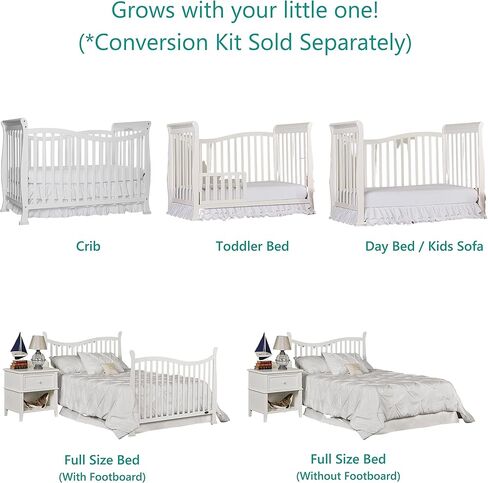 Grows with your little one!
(*Conversion Kit Sold Separately)

Crib

Toddler Bed

Day Bed / Kids Sofa

Full Size Bed
(With Footboard)

Full Size Bed
(Without Footboard)